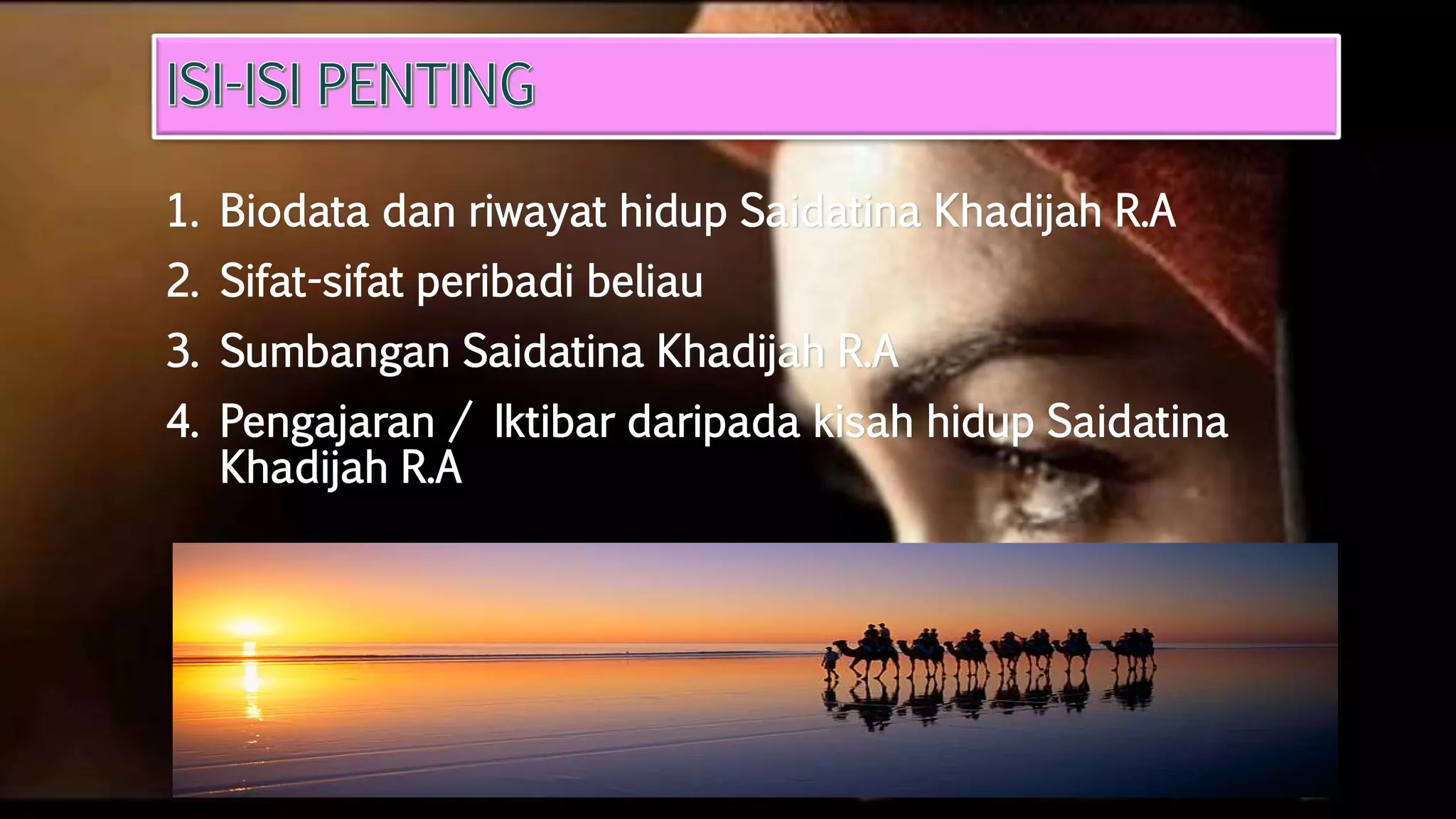 ISI-ISI PENTING

1. Biodata dan riwayat hidup Saidatina Khadijah R.A
2. Sifat-sifat peribadi beliau
3. Sumbangan Saidatina Khadijah R.A
4. Pengajaran / Iktibar daripada kisah hidup Saidatina Khadijah R.A